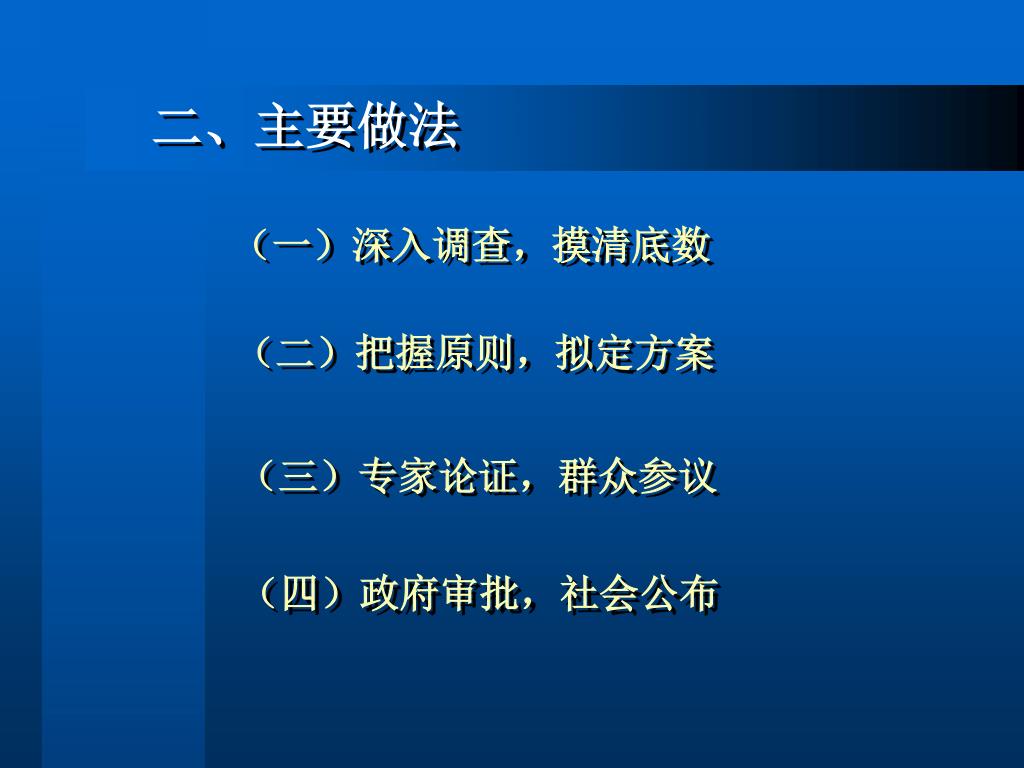 二、主要做法

（一）深入调查，摸清底数

（二）把握原则，拟定方案

（三）专家论证，群众参议

（四）政府审批，社会公布